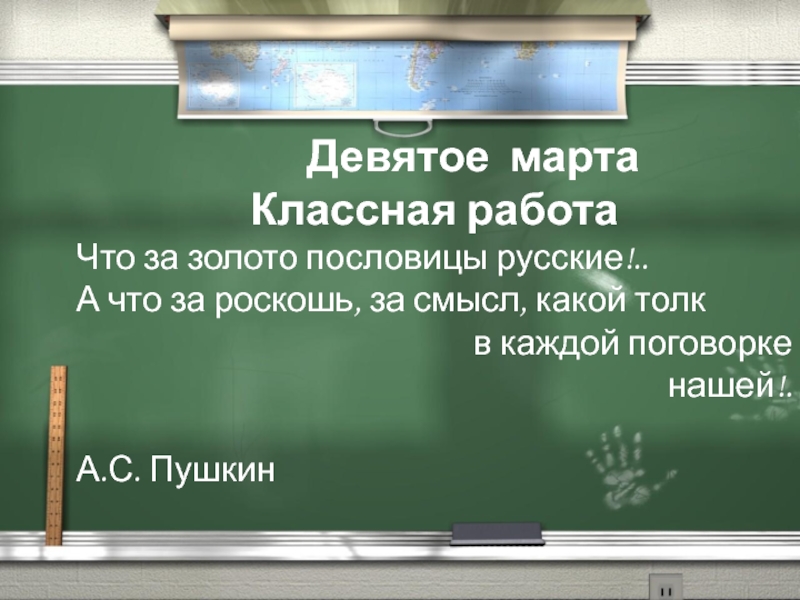 Девятое марта
Классная работа

Что за золото пословицы русские!..
А что за роскошь, за смысл, какой толк в каждой поговорке нашей!.

А.С. Пушкин